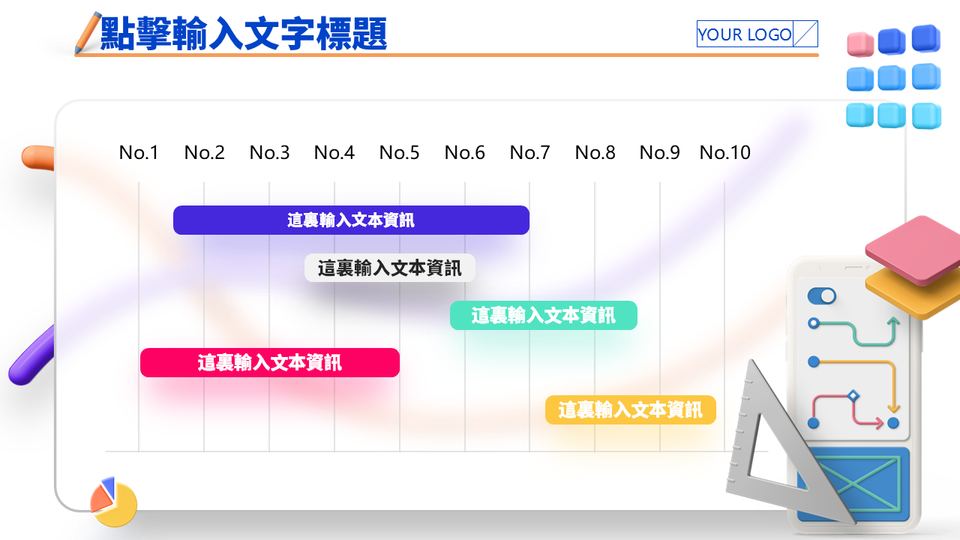 點擊輸入文字標題

YOUR LOGO

No.1 No.2 No.3 No.4 No.5 No.6 No.7 No.8 No.9 No.10

這裏輸入文本資訊

這裏輸入文本資訊

這裏輸入文本資訊

這裏輸入文本資訊

這裏輸入文本資訊